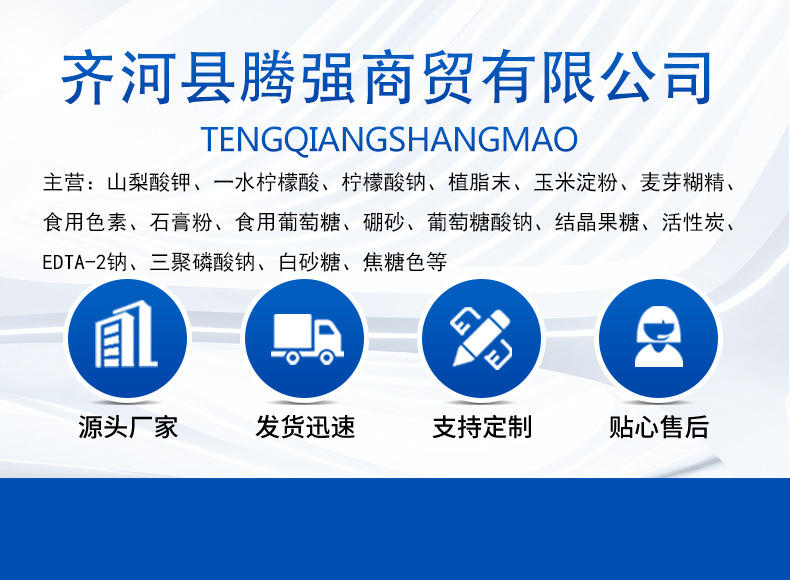 齐河县腾强商贸有限公司

TENGQIANGSHANGMAO

主营：山梨酸钾、一水柠檬酸、柠檬酸钠、植脂末、玉米淀粉、麦芽糊精、食用色素、石膏粉、食用葡萄糖、硼砂、葡萄糖酸钠、结晶果糖、活性炭、EDTA-2钠、三聚磷酸钠、白砂糖、焦糖色等

源头厂家

发货迅速

支持定制

贴心售后